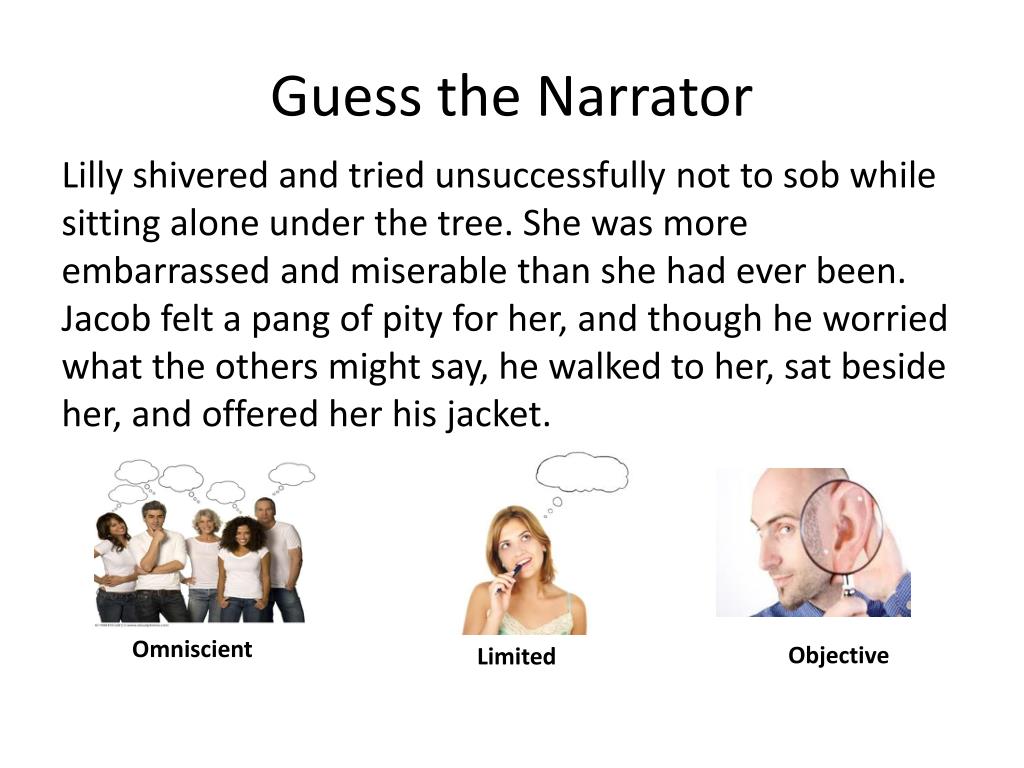 Guess the Narrator

Lilly shivered and tried unsuccessfully not to sob while sitting alone under the tree. She was more embarrassed and miserable than she had ever been. Jacob felt a pang of pity for her, and though he worried what the others might say, he walked to her, sat beside her, and offered her his jacket.

Omniscient

Limited

Objective